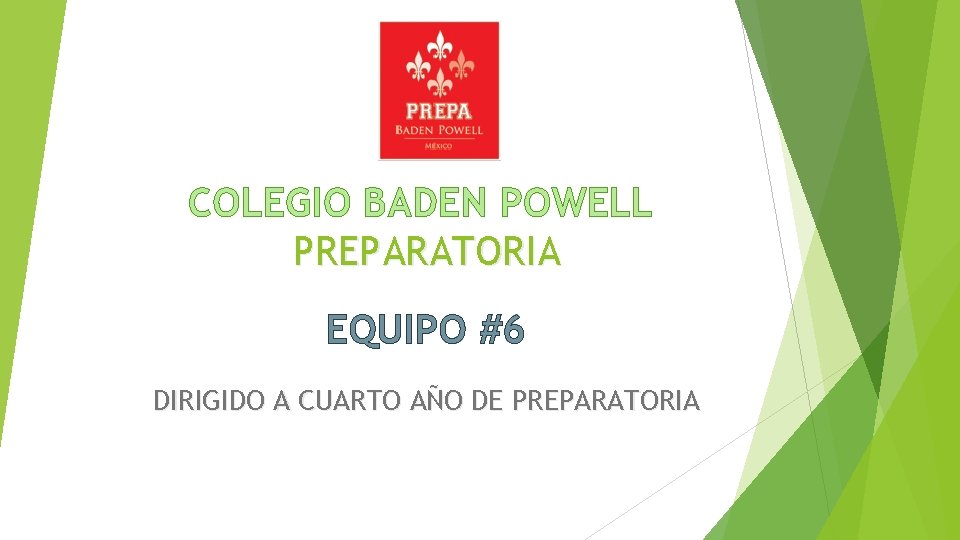 PREPA
BADEN POWELL
MÉXICO

COLEGIO BADEN POWELL
PREPARATORIA

EQUIPO #6

DIRIGIDO A CUARTO AÑO DE PREPARATORIA